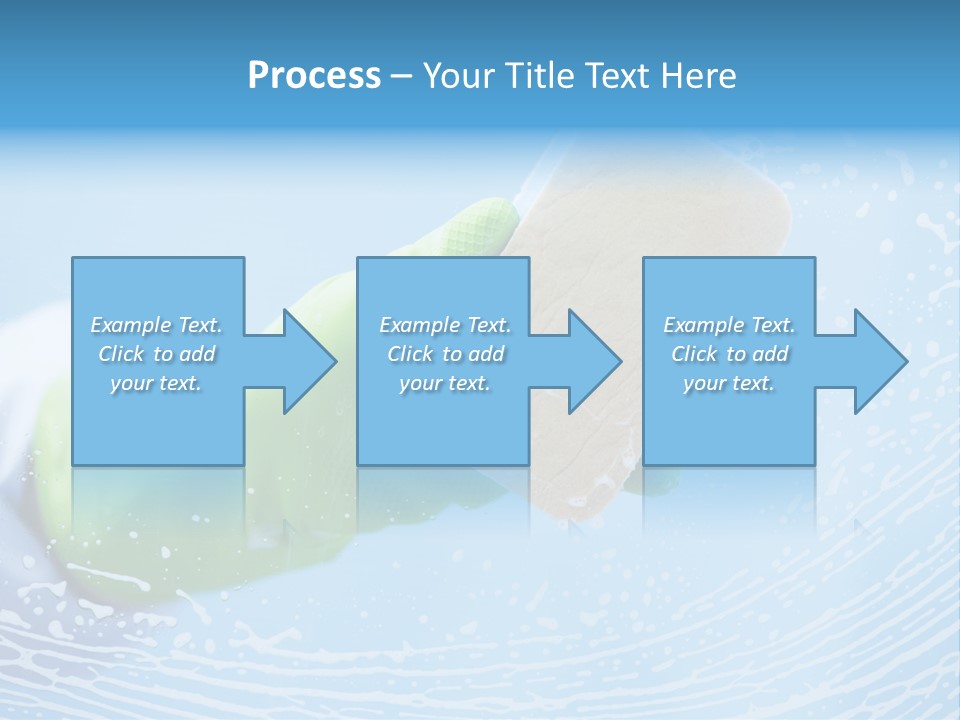 Process – Your Title Text Here

Example Text. Click to add your text.

Example Text. Click to add your text.

Example Text. Click to add your text.